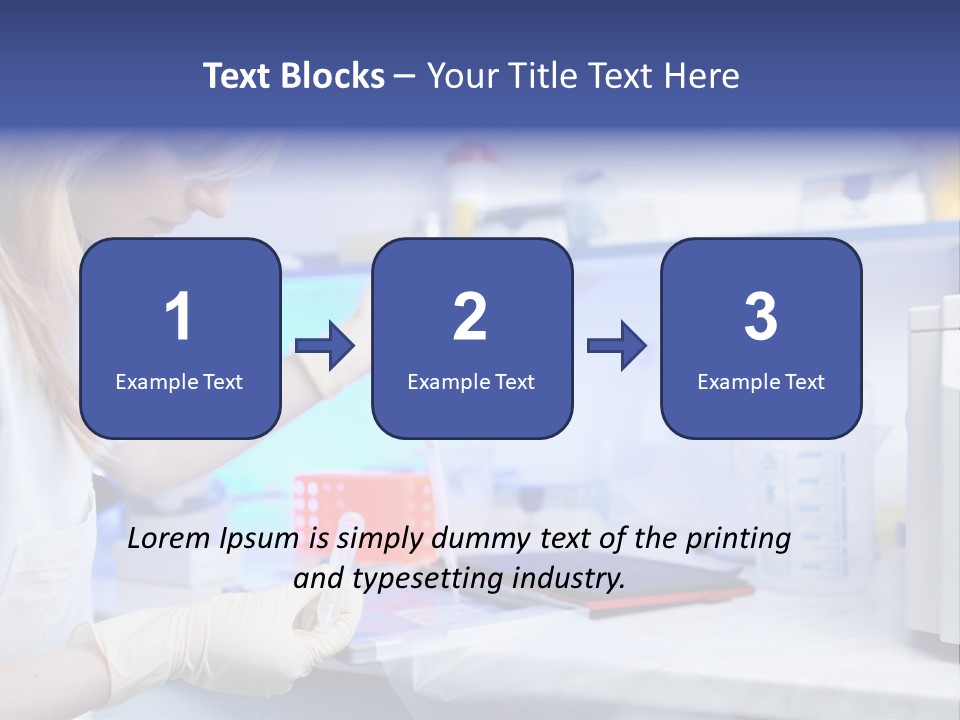 Text Blocks – Your Title Text Here

1
Example Text

2
Example Text

3
Example Text

Lorem Ipsum is simply dummy text of the printing and typesetting industry.